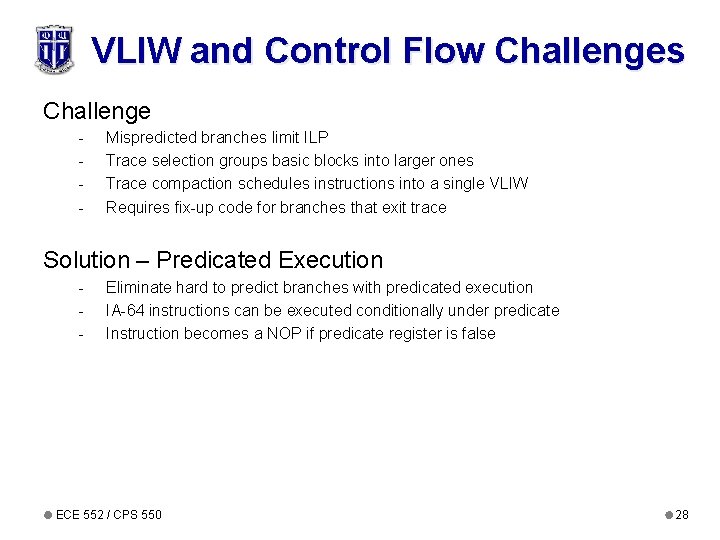 VLIW and Control Flow Challenges

Challenge

- Mispredicted branches limit ILP
- Trace selection groups basic blocks into larger ones
- Trace compaction schedules instructions into a single VLIW
- Requires fix-up code for branches that exit trace

Solution – Predicated Execution

- Eliminate hard to predict branches with predicated execution
- IA-64 instructions can be executed conditionally under predicate
- Instruction becomes a NOP if predicate register is false

ECE 552 / CPS 550

28